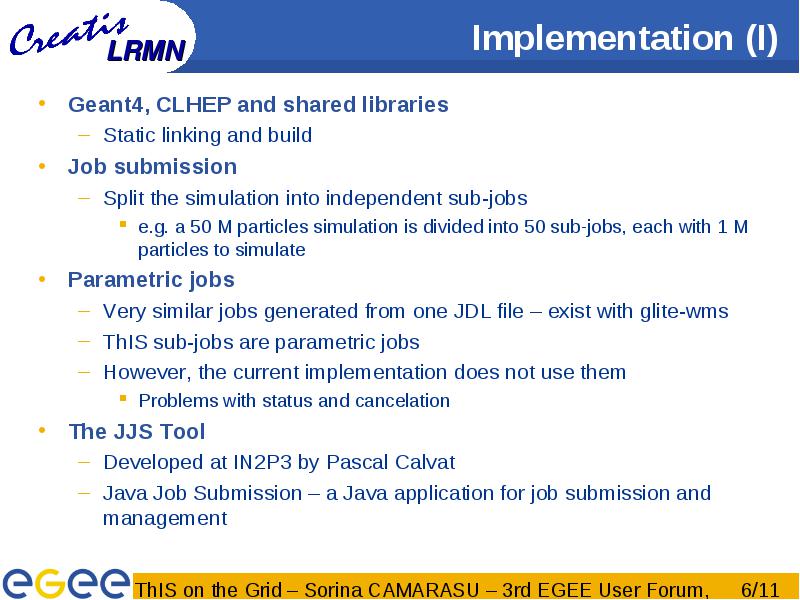 Creatis LRMN

Implementation (I)

• Geant4, CLHEP and shared libraries
 – Static linking and build
• Job submission
 – Split the simulation into independent sub-jobs
  ▪ e.g. a 50 M particles simulation is divided into 50 sub-jobs, each with 1 M particles to simulate
• Parametric jobs
 – Very similar jobs generated from one JDL file – exist with glite-wms
 – ThIS sub-jobs are parametric jobs
 – However, the current implementation does not use them
  ▪ Problems with status and cancelation
• The JJS Tool
 – Developed at IN2P3 by Pascal Calvat
 – Java Job Submission – a Java application for job submission and management

egee

ThIS on the Grid – Sorina CAMARASU – 3rd EGEE User Forum, 6/11